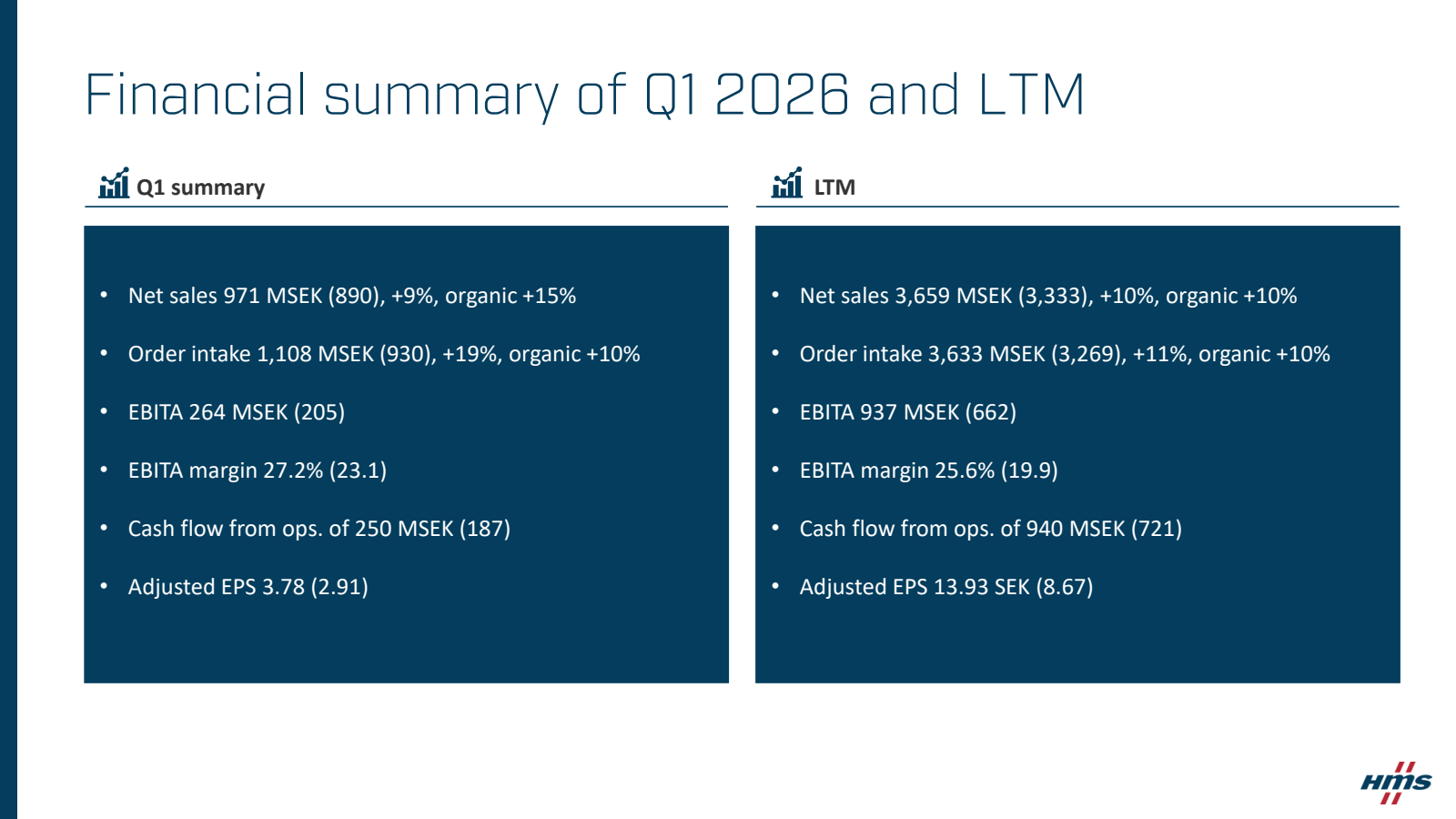 Financial summary of Q1 2026 and LTM

Q1 summary

• Net sales 971 MSEK (890), +9%, organic +15%
• Order intake 1,108 MSEK (930), +19%, organic +10%
• EBITA 264 MSEK (205)
• EBITA margin 27.2% (23.1)
• Cash flow from ops. of 250 MSEK (187)
• Adjusted EPS 3.78 (2.91)

LTM

• Net sales 3,659 MSEK (3,333), +10%, organic +10%
• Order intake 3,633 MSEK (3,269), +11%, organic +10%
• EBITA 937 MSEK (662)
• EBITA margin 25.6% (19.9)
• Cash flow from ops. of 940 MSEK (721)
• Adjusted EPS 13.93 SEK (8.67)

HMS